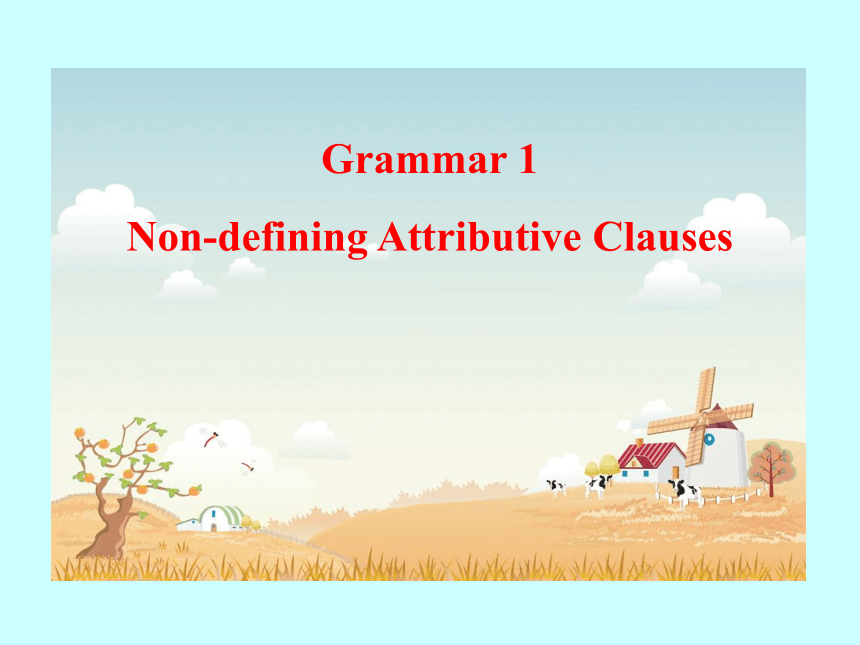 Grammar 1

Non-defining Attributive Clauses